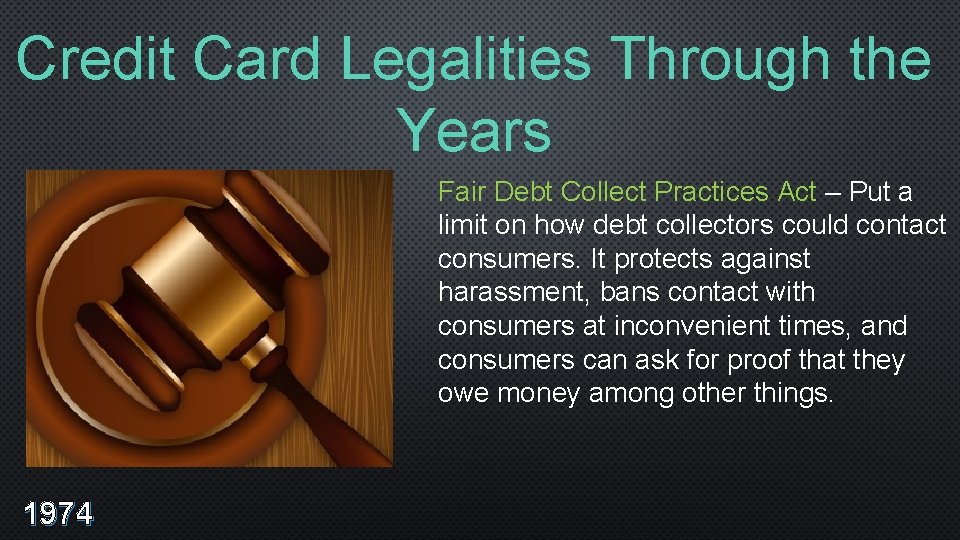 Credit Card Legalities Through the Years

Fair Debt Collect Practices Act – Put a limit on how debt collectors could contact consumers. It protects against harassment, bans contact with consumers at inconvenient times, and consumers can ask for proof that they owe money among other things.

1974